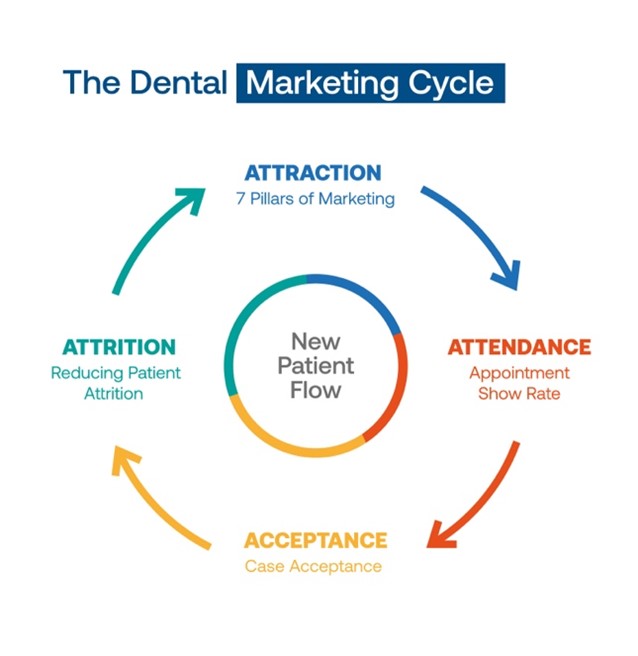 The Dental Marketing Cycle

ATTRACTION
7 Pillars of Marketing

ATTENDANCE
Appointment Show Rate

ACCEPTANCE
Case Acceptance

ATTRITION
Reducing Patient Attrition

New Patient Flow